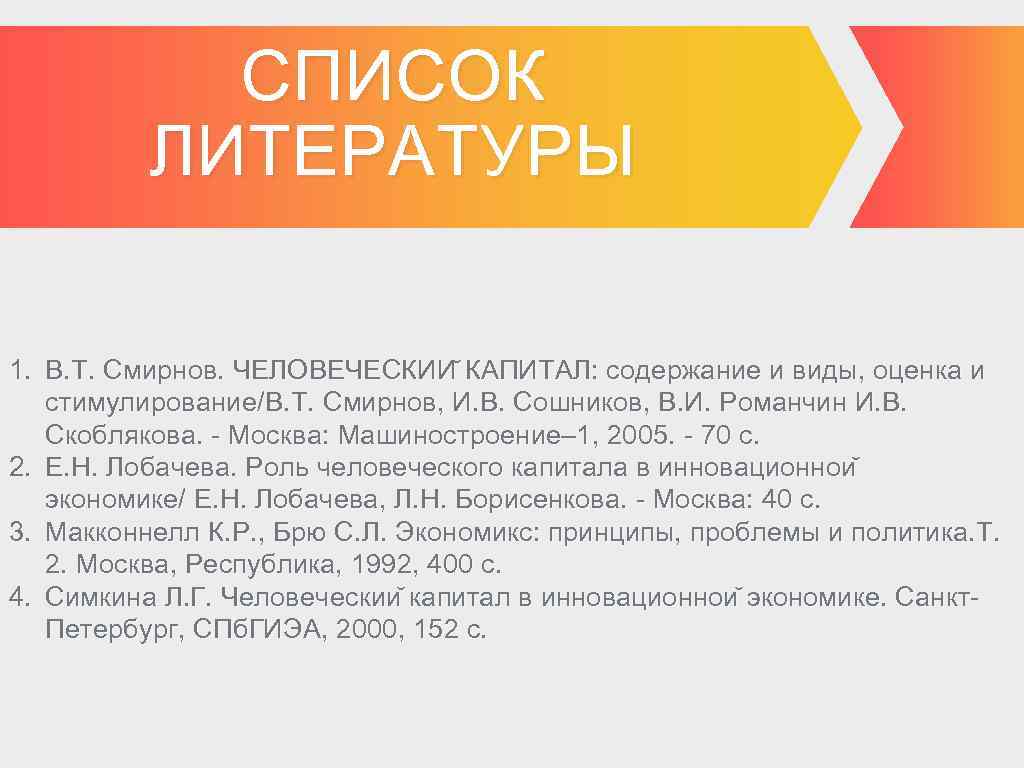 СПИСОК ЛИТЕРАТУРЫ

1. В.Т. Смирнов. ЧЕЛОВЕЧЕСКИЙ КАПИТАЛ: содержание и виды, оценка и стимулирование/В.Т. Смирнов, И.В. Сошников, В.И. Романчин И.В. Скоблякова. - Москва: Машиностроение–1, 2005. - 70 с.
2. Е.Н. Лобачева. Роль человеческого капитала в инновационной экономике/ Е.Н. Лобачева, Л.Н. Борисенкова. - Москва: 40 с.
3. Макконнелл К.Р., Брю С.Л. Экономикс: принципы, проблемы и политика.Т. 2. Москва, Республика, 1992, 400 с.
4. Симкина Л.Г. Человеческий капитал в инновационной экономике. Санкт-Петербург, СПбГИЭА, 2000, 152 с.